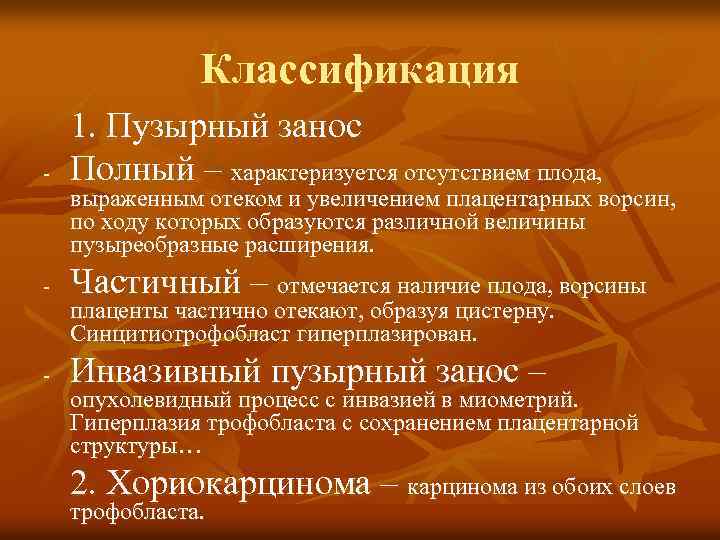 Классификация

1. Пузырный занос

- Полный – характеризуется отсутствием плода, выраженным отеком и увеличением плацентарных ворсин, по ходу которых образуются различной величины пузыреобразные расширения.

- Частичный – отмечается наличие плода, ворсины плаценты частично отекают, образуя цистерну. Синцитиотрофобласт гиперплазирован.

- Инвазивный пузырный занос – опухолевидный процесс с инвазией в миометрий. Гиперплазия трофобласта с сохранением плацентарной структуры…

2. Хориокарцинома – карцинома из обоих слоев трофобласта.